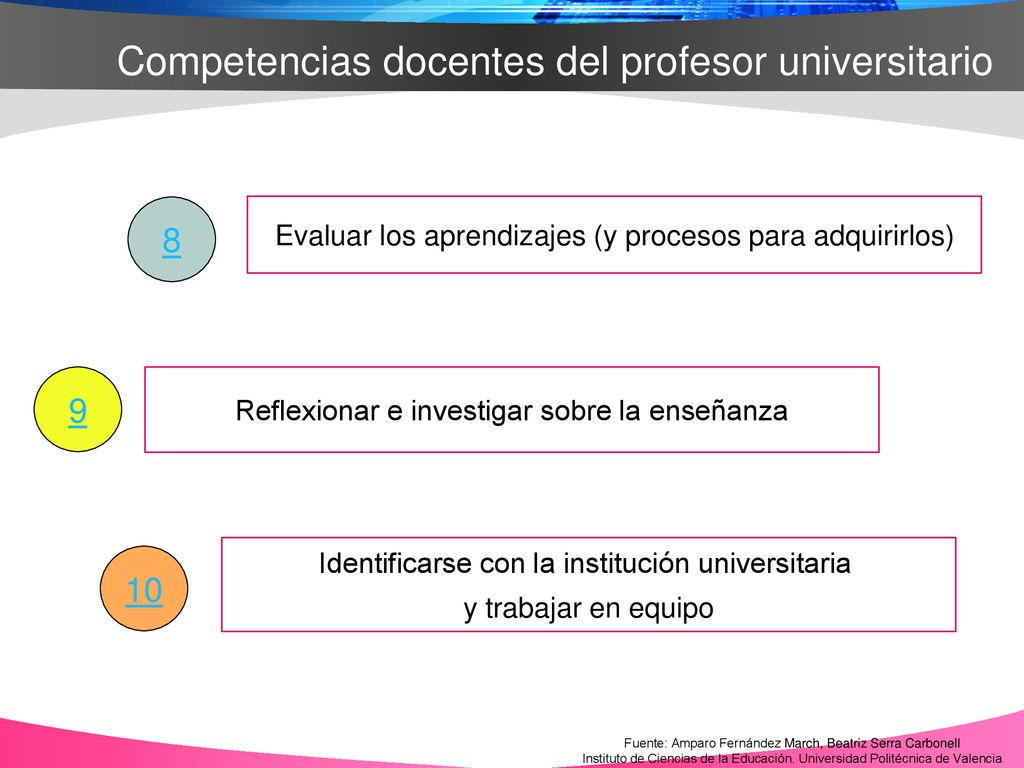 Competencias docentes del profesor universitario

8

Evaluar los aprendizajes (y procesos para adquirirlos)

9

Reflexionar e investigar sobre la enseñanza

10

Identificarse con la institución universitaria y trabajar en equipo

Fuente: Amparo Fernández March, Beatriz Serra Carbonell
Instituto de Ciencias de la Educación. Universidad Politécnica de Valencia